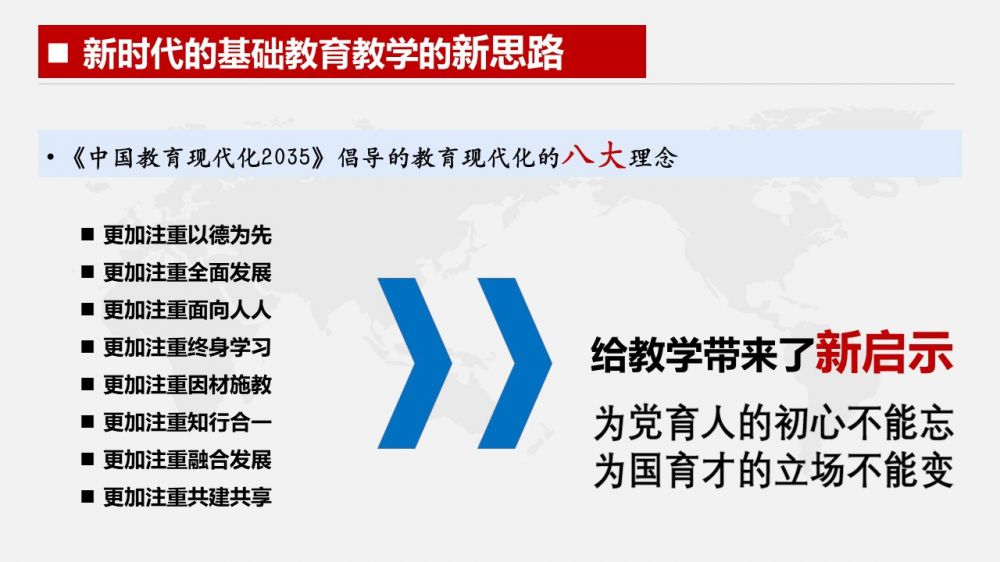 ■ 新时代的基础教育教学的新思路

• 《中国教育现代化2035》倡导的教育现代化的八大理念

■ 更加注重以德为先
■ 更加注重全面发展
■ 更加注重面向人人
■ 更加注重终身学习
■ 更加注重因材施教
■ 更加注重知行合一
■ 更加注重融合发展
■ 更加注重共建共享

给教学带来了新启示

为党育人的初心不能忘
为国育才的立场不能变